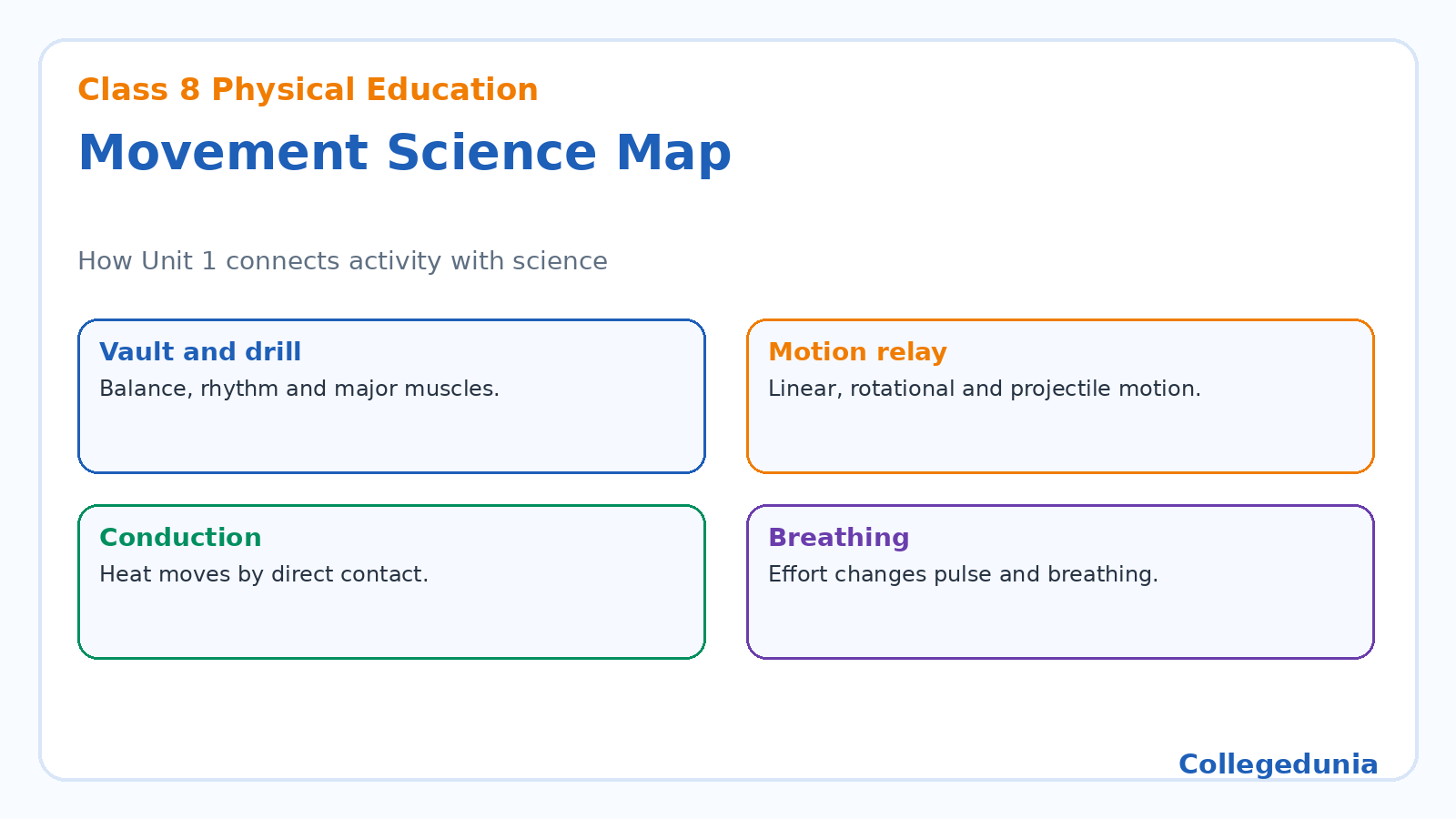 Class 8 Physical Education

Movement Science Map

How Unit 1 connects activity with science

Vault and drill
Balance, rhythm and major muscles.

Motion relay
Linear, rotational and projectile motion.

Conduction
Heat moves by direct contact.

Breathing
Effort changes pulse and breathing.

Collegedunia